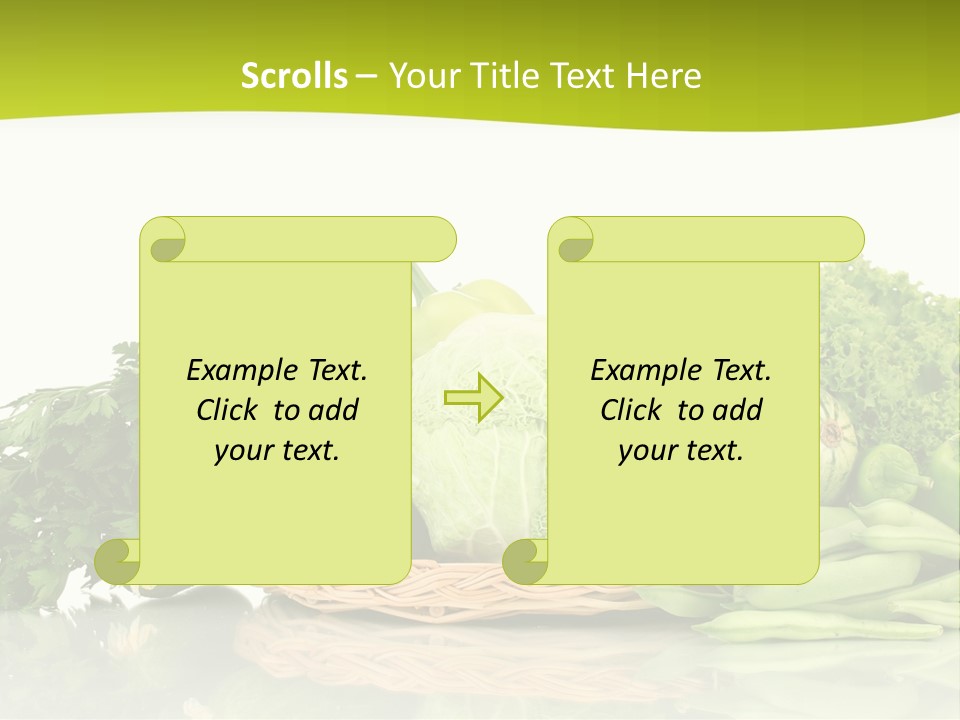 Scrolls – Your Title Text Here

Example Text. Click to add your text.

Example Text. Click to add your text.